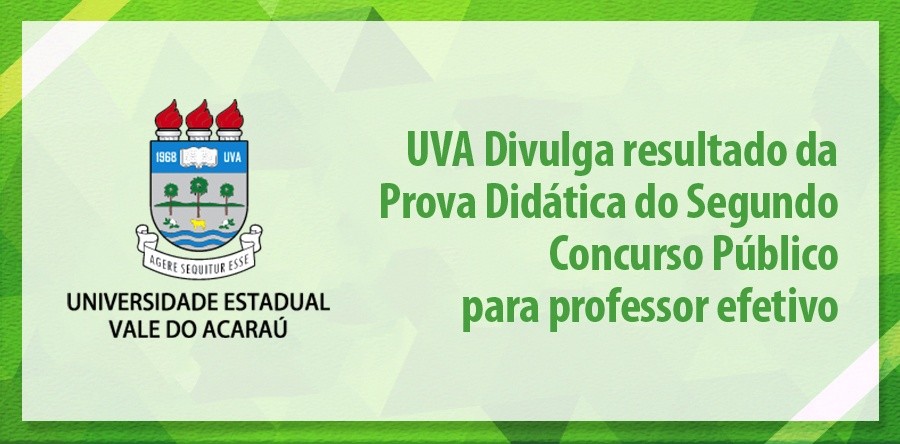 1968 UVA

AGERE SEQUITUR ESSE

UNIVERSIDADE ESTADUAL
VALE DO ACARAÚ

UVA Divulga resultado da Prova Didática do Segundo Concurso Público para professor efetivo